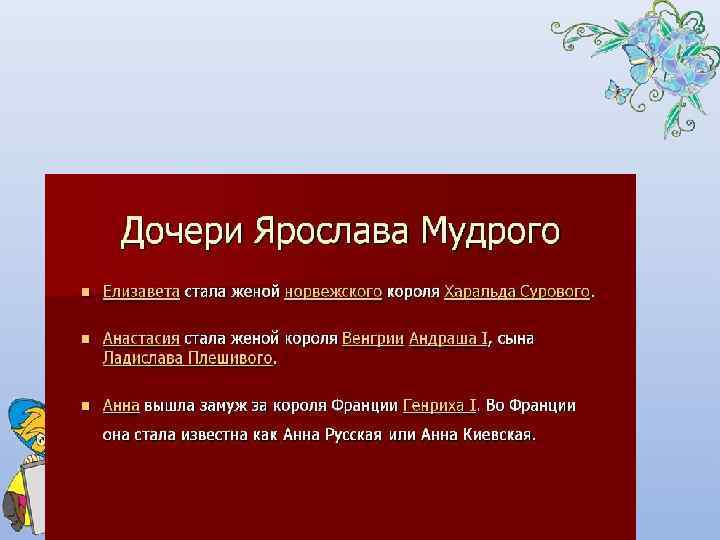 Дочери Ярослава Мудрого

Елизавета стала женой норвежского короля Харальда Сурового.

Анастасия стала женой короля Венгрии Андраша I, сына Ладислава Плешивого.

Анна вышла замуж за короля Франции Генриха I. Во Франции она стала известна как Анна Русская или Анна Киевская.